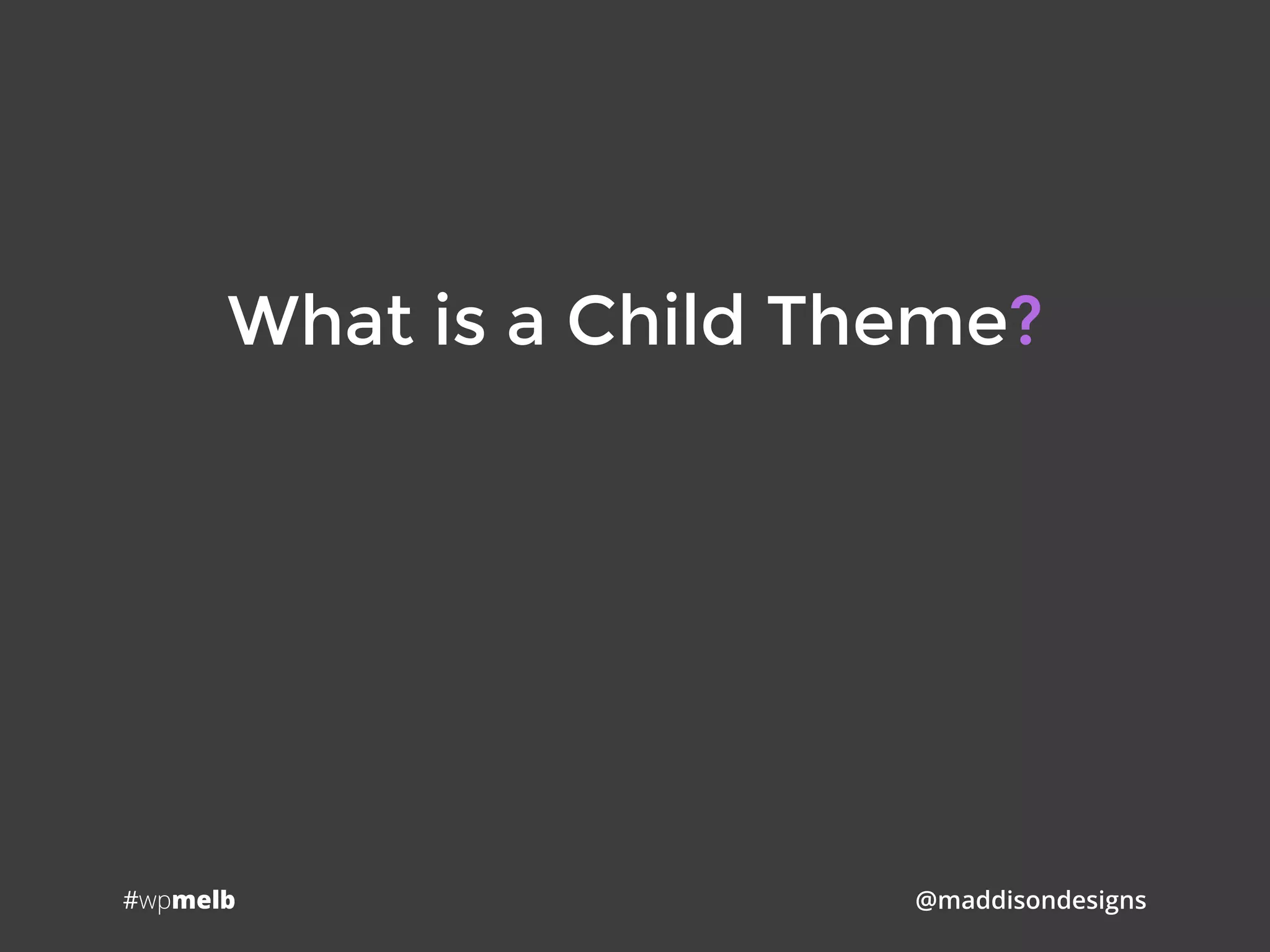 What is a Child Theme?

#wpmelb

@maddisondesigns